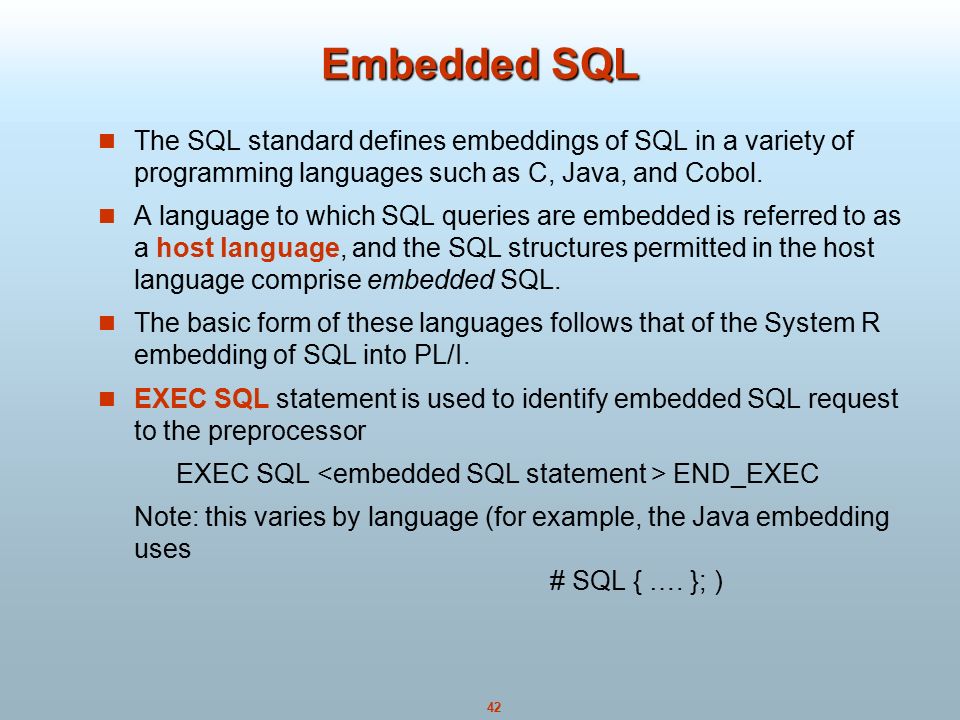 Embedded SQL

The SQL standard defines embeddings of SQL in a variety of programming languages such as C, Java, and Cobol.

A language to which SQL queries are embedded is referred to as a host language, and the SQL structures permitted in the host language comprise embedded SQL.

The basic form of these languages follows that of the System R embedding of SQL into PL/I.

EXEC SQL statement is used to identify embedded SQL request to the preprocessor

EXEC SQL <embedded SQL statement > END_EXEC

Note: this varies by language (for example, the Java embedding uses

# SQL { …. }; )

42